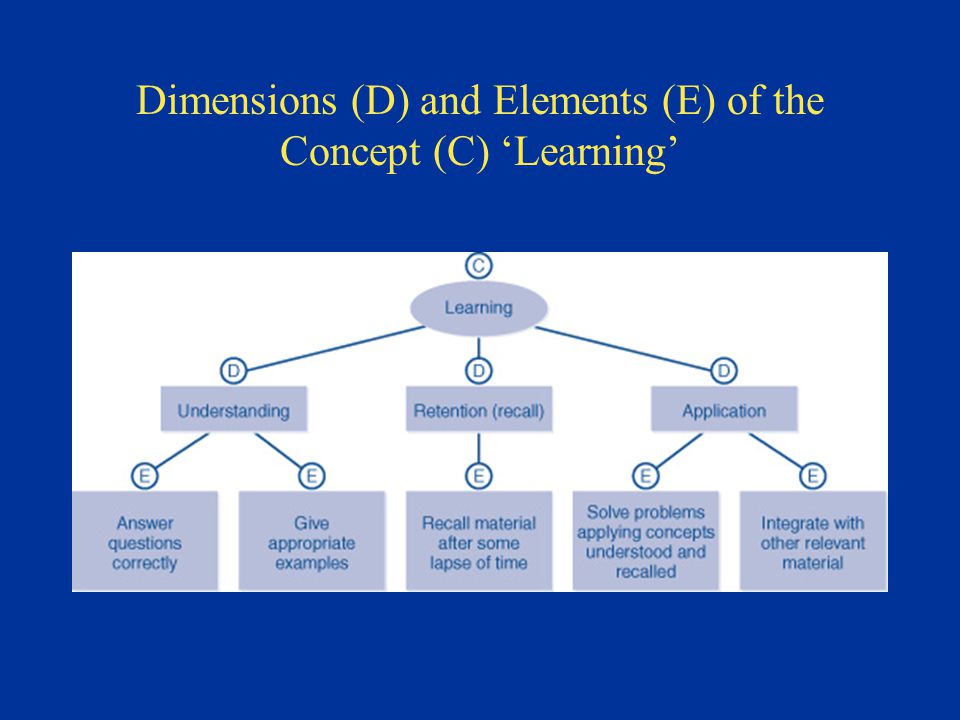 Dimensions (D) and Elements (E) of the Concept (C) ‘Learning’

C

Learning

D

Understanding

D

Retention (recall)

D

Application

E

Answer questions correctly

E

Give appropriate examples

E

Recall material after some lapse of time

E

Solve problems applying concepts understood and recalled

E

Integrate with other relevant material